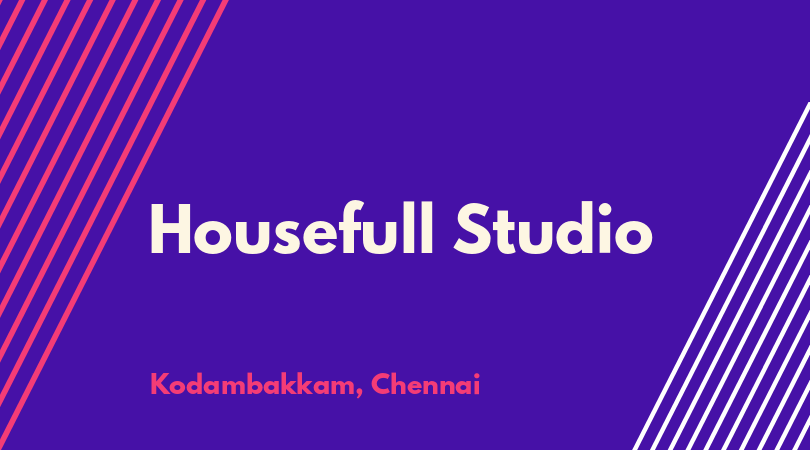 Housefull Studio

Kodambakkam, Chennai